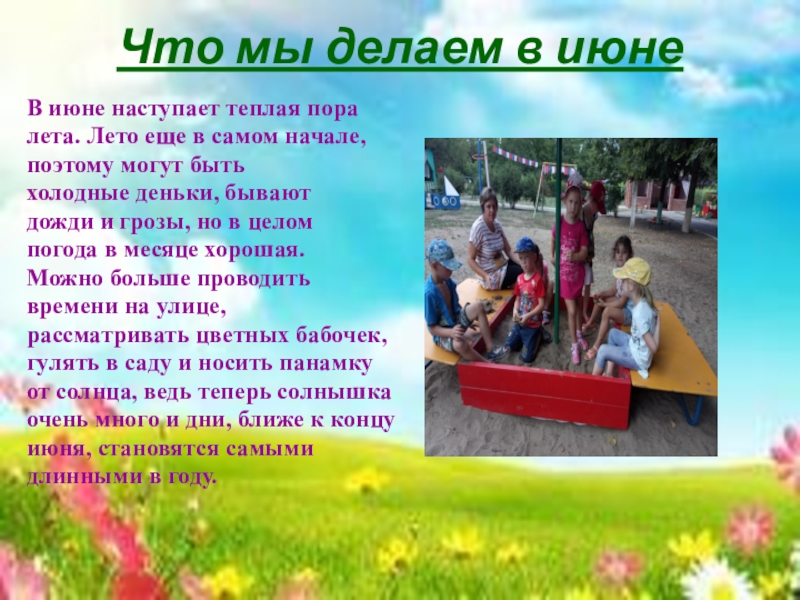 Что мы делаем в июне

В июне наступает теплая пора лета. Лето еще в самом начале, поэтому могут быть холодные деньки, бывают дожди и грозы, но в целом погода в месяце хорошая. Можно больше проводить времени на улице, рассматривать цветных бабочек, гулять в саду и носить панамку от солнца, ведь теперь солнышка очень много и дни, ближе к концу июня, становятся самыми длинными в году.